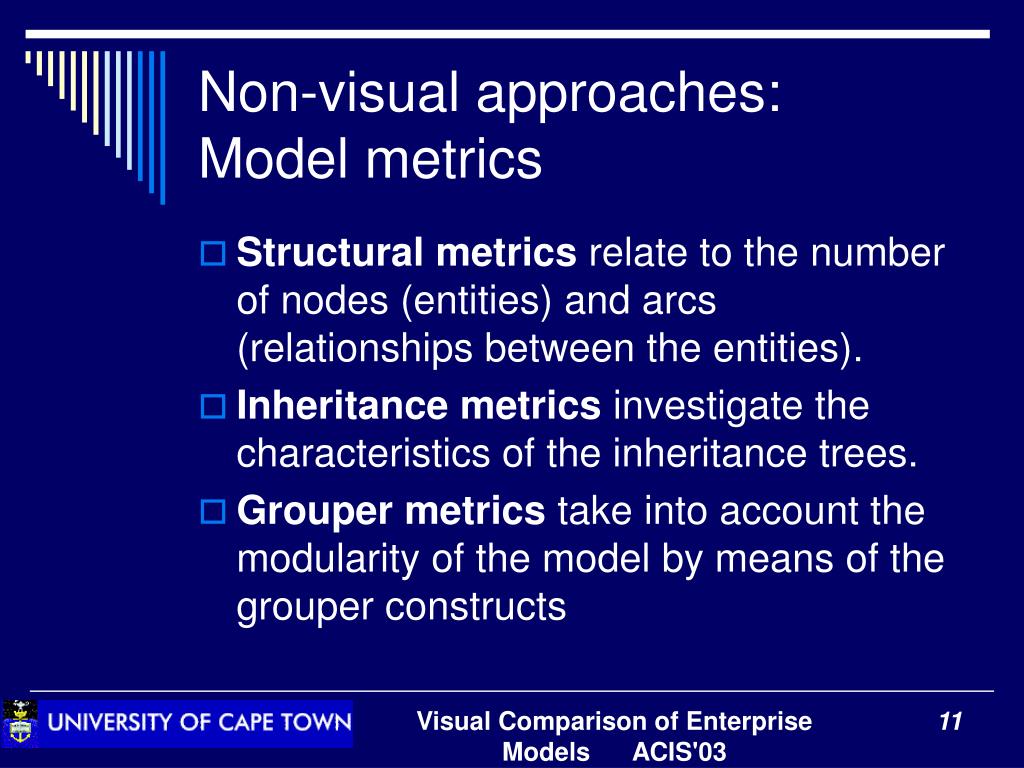 Non-visual approaches: Model metrics

Structural metrics relate to the number of nodes (entities) and arcs (relationships between the entities).

Inheritance metrics investigate the characteristics of the inheritance trees.

Grouper metrics take into account the modularity of the model by means of the grouper constructs

UNIVERSITY OF CAPE TOWN

Visual Comparison of Enterprise Models ACIS'03

11